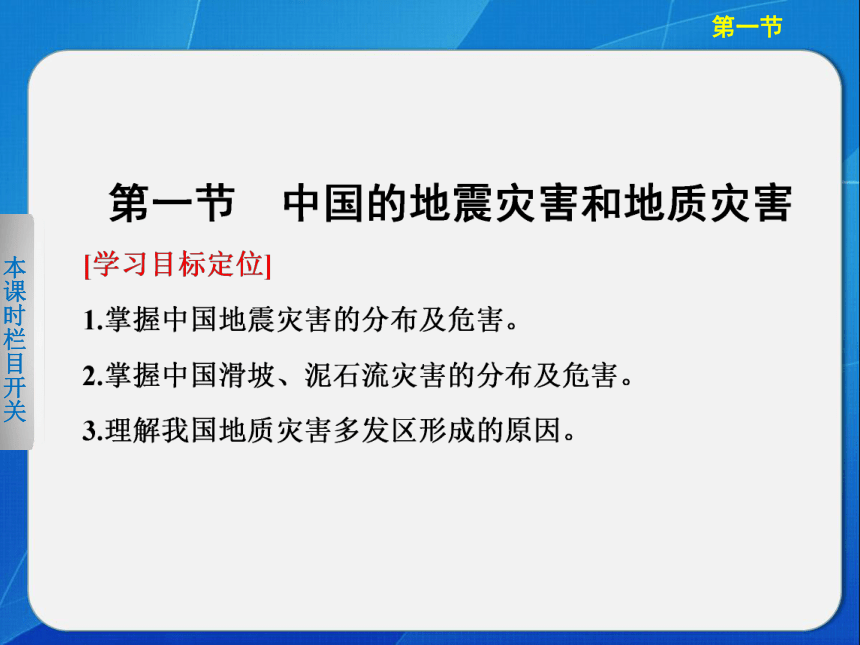 第一节

本课时栏目开关

第一节　中国的地震灾害和地质灾害

[学习目标定位]

1.掌握中国地震灾害的分布及危害。

2.掌握中国滑坡、泥石流灾害的分布及危害。

3.理解我国地质灾害多发区形成的原因。